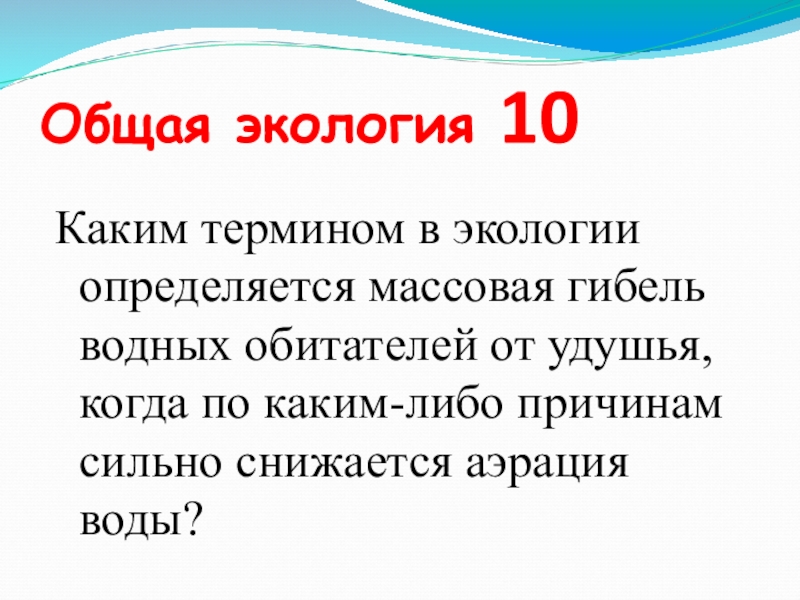 Общая экология 10

Каким термином в экологии определяется массовая гибель водных обитателей от удушья, когда по каким-либо причинам сильно снижается аэрация воды?